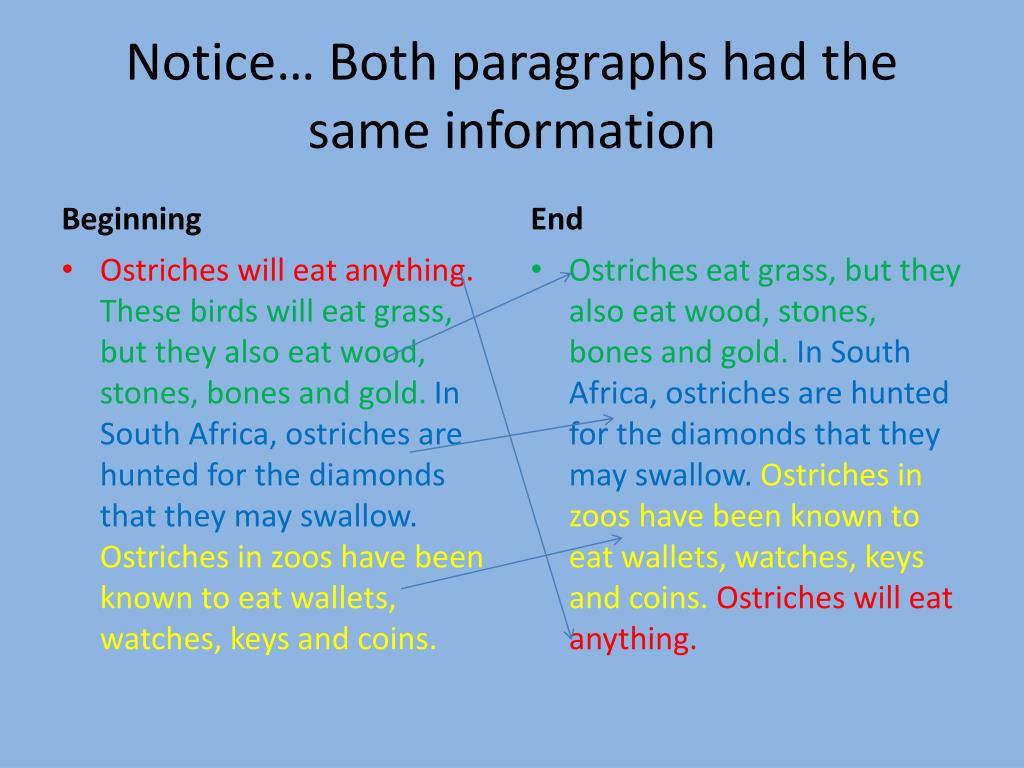 Notice… Both paragraphs had the same information

Beginning

• Ostriches will eat anything. These birds will eat grass, but they also eat wood, stones, bones and gold. In South Africa, ostriches are hunted for the diamonds that they may swallow. Ostriches in zoos have been known to eat wallets, watches, keys and coins.

End

• Ostriches eat grass, but they also eat wood, stones, bones and gold. In South Africa, ostriches are hunted for the diamonds that they may swallow. Ostriches in zoos have been known to eat wallets, watches, keys and coins. Ostriches will eat anything.